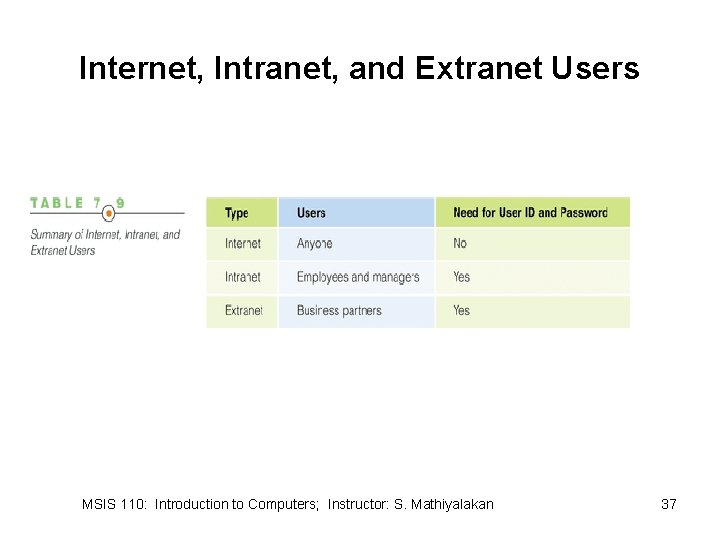 Internet, Intranet, and Extranet Users

TABLE 7.9

Summary of Internet, Intranet, and Extranet Users

| Type | Users | Need for User ID and Password |
|---|---|---|
| Internet | Anyone | No |
| Intranet | Employees and managers | Yes |
| Extranet | Business partners | Yes |

MSIS 110: Introduction to Computers; Instructor: S. Mathiyalakan

37